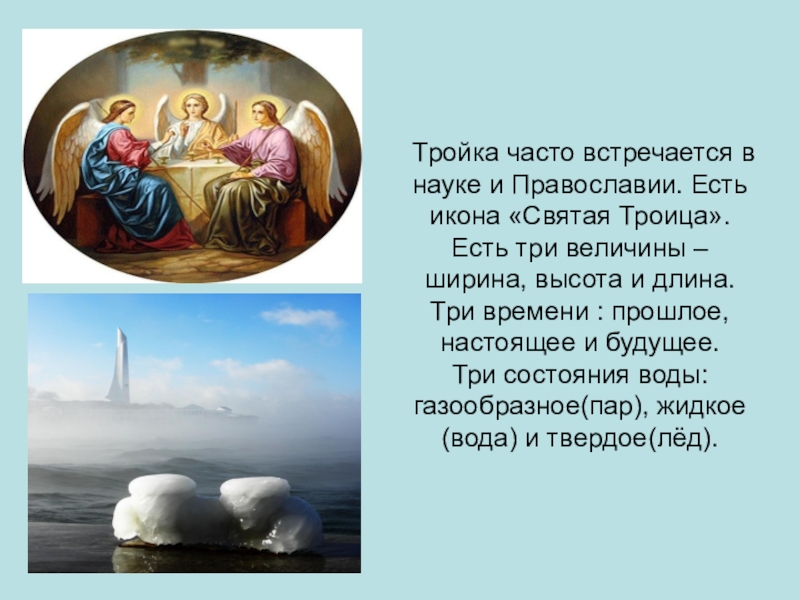 Тройка часто встречается в науке и Православии. Есть икона «Святая Троица». Есть три величины – ширина, высота и длина. Три времени : прошлое, настоящее и будущее. Три состояния воды: газообразное(пар), жидкое (вода) и твердое(лёд).